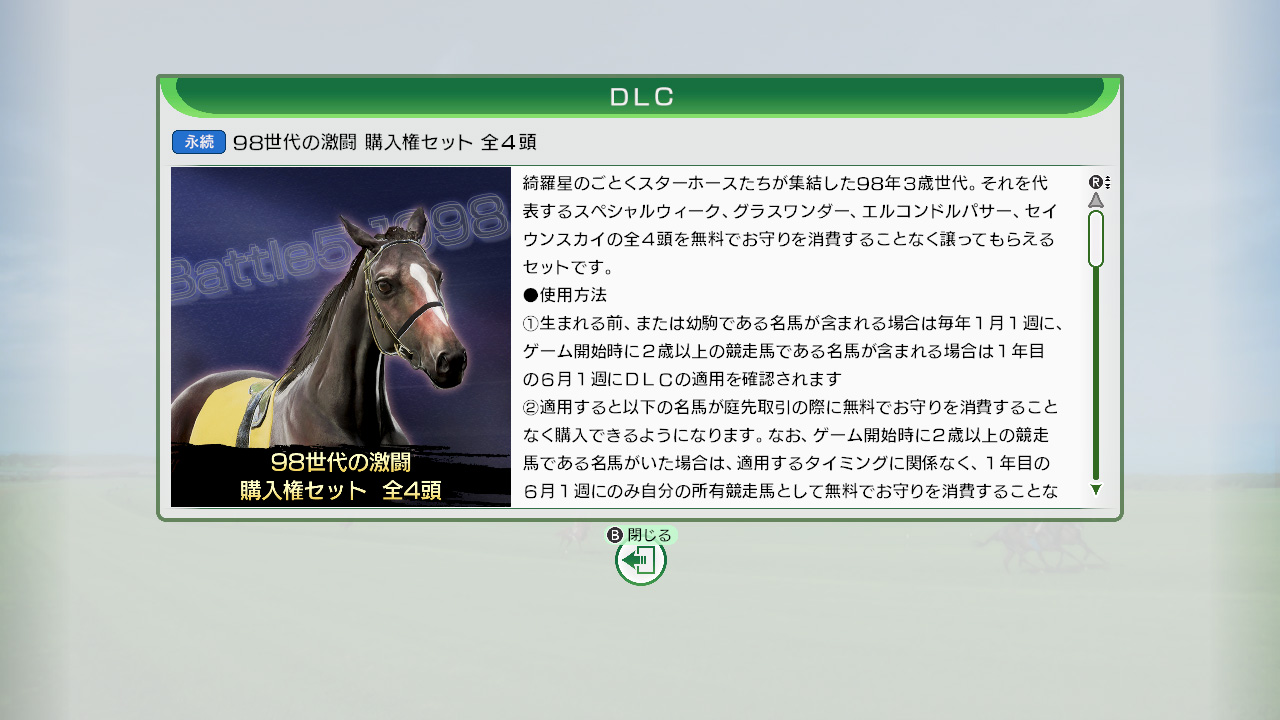 DLC

永続 98世代の激闘 購入権セット 全４頭

Battle5 1998

98世代の激闘
購入権セット 全4頭

綺羅星のごとくスターホースたちが集結した98年３歳世代。それを代表するスペシャルウィーク、グラスワンダー、エルコンドルパサー、セイウンスカイの全４頭を無料でお守りを消費することなく譲ってもらえるセットです。
●使用方法
①生まれる前、または幼駒である名馬が含まれる場合は毎年１月１週に、ゲーム開始時に２歳以上の競走馬である名馬が含まれる場合は１年目の６月１週にＤＬＣの適用を確認されます
②適用すると以下の名馬が庭先取引の際に無料でお守りを消費することなく購入できるようになります。なお、ゲーム開始時に２歳以上の競走馬である名馬がいた場合は、適用するタイミングに関係なく、１年目の６月１週にのみ自分の所有競走馬として無料でお守りを消費することな

R

B 閉じる